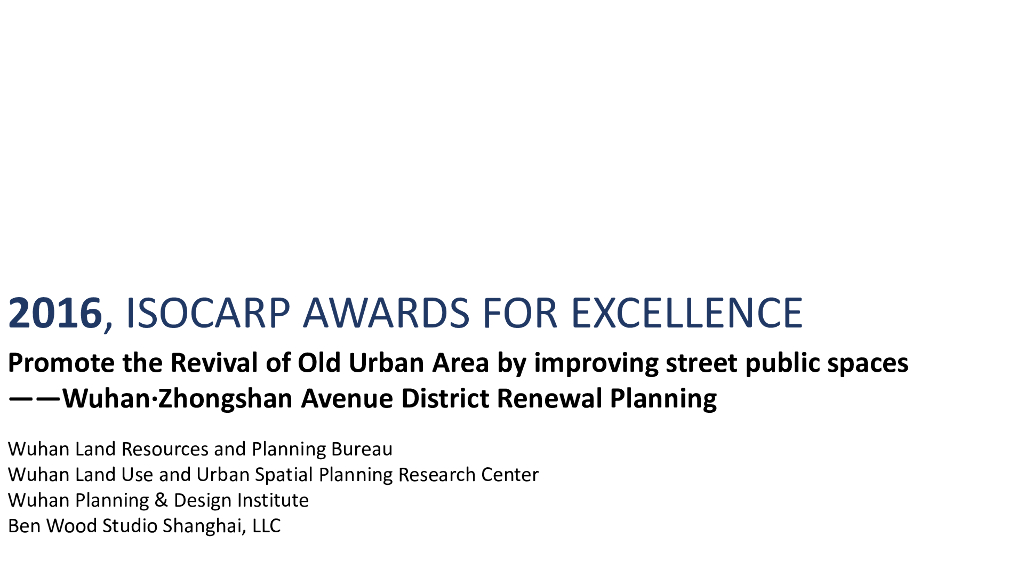 2016, ISOCARP AWARDS FOR EXCELLENCE

Promote the Revival of Old Urban Area by improving street public spaces
——Wuhan·Zhongshan Avenue District Renewal Planning

Wuhan Land Resources and Planning Bureau
Wuhan Land Use and Urban Spatial Planning Research Center
Wuhan Planning & Design Institute
Ben Wood Studio Shanghai, LLC